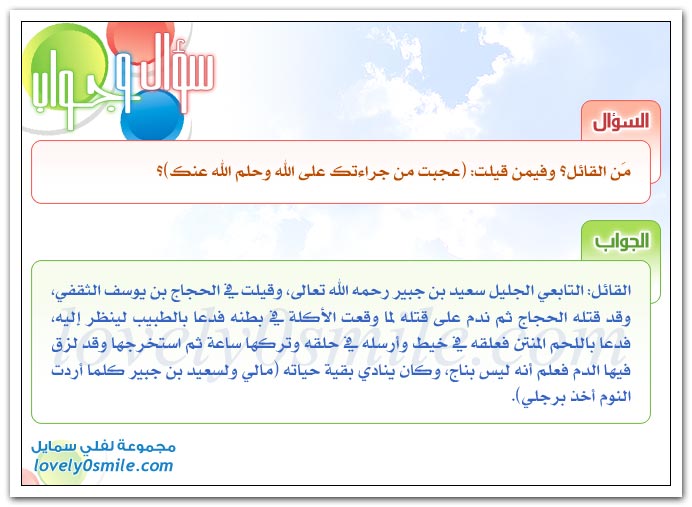 سؤال وجواب

السؤال

مَن القائل؟ وفيمن قيلت: (عجبت من جراءتك على الله وحلم الله عنك)؟

الجواب

القائل: التابعي الجليل سعيد بن جبير رحمه الله تعالى، وقيلت في الحجاج بن يوسف الثقفي، وقد قتله الحجاج ثم ندم على قتله لما وقعت الأكلة في بطنه فدعا بالطبيب لينظر إليه، فدعا باللحم المنتن فعلقه في خيط وأرسله في حلقه وتركها ساعة ثم استخرجها وقد لزق فيها الدم فعلم أنه ليس بناج، وكان ينادي بقية حياته (مالي ولسعيد بن جبير كلما أردت النوم أخذ برجلي).

lovely0smile.com

مجموعة لفلي سمايل
lovely0smile.com